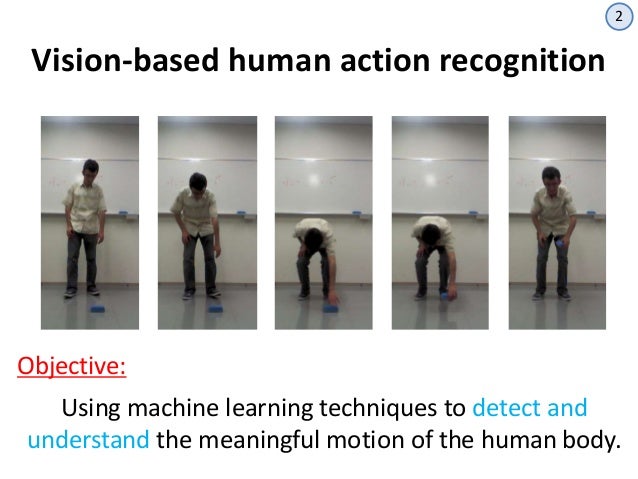 2

Vision-based human action recognition

Objective:

Using machine learning techniques to detect and understand the meaningful motion of the human body.